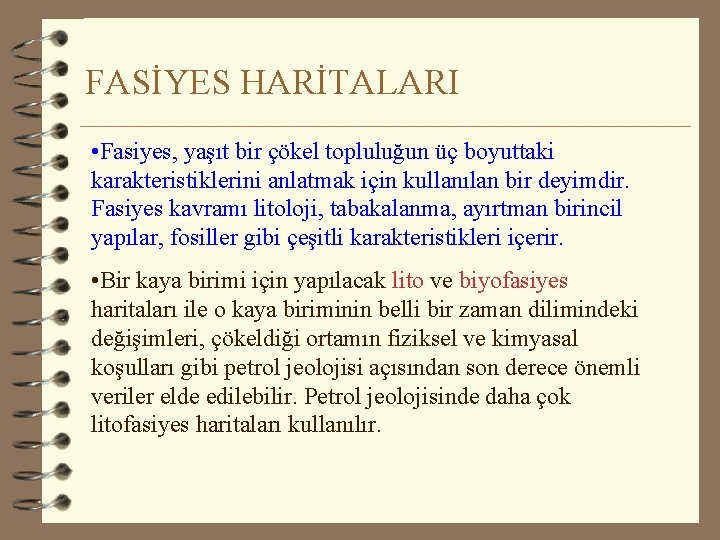 FASİYES HARİTALARI

•Fasiyes, yaşıt bir çökel topluluğun üç boyuttaki karakteristiklerini anlatmak için kullanılan bir deyimdir. Fasiyes kavramı litoloji, tabakalanma, ayırtman birincil yapılar, fosiller gibi çeşitli karakteristikleri içerir.

•Bir kaya birimi için yapılacak lito ve biyofasiyes haritaları ile o kaya biriminin belli bir zaman dilimindeki değişimleri, çökeldiği ortamın fiziksel ve kimyasal koşulları gibi petrol jeolojisi açısından son derece önemli veriler elde edilebilir. Petrol jeolojisinde daha çok litofasiyes haritaları kullanılır.